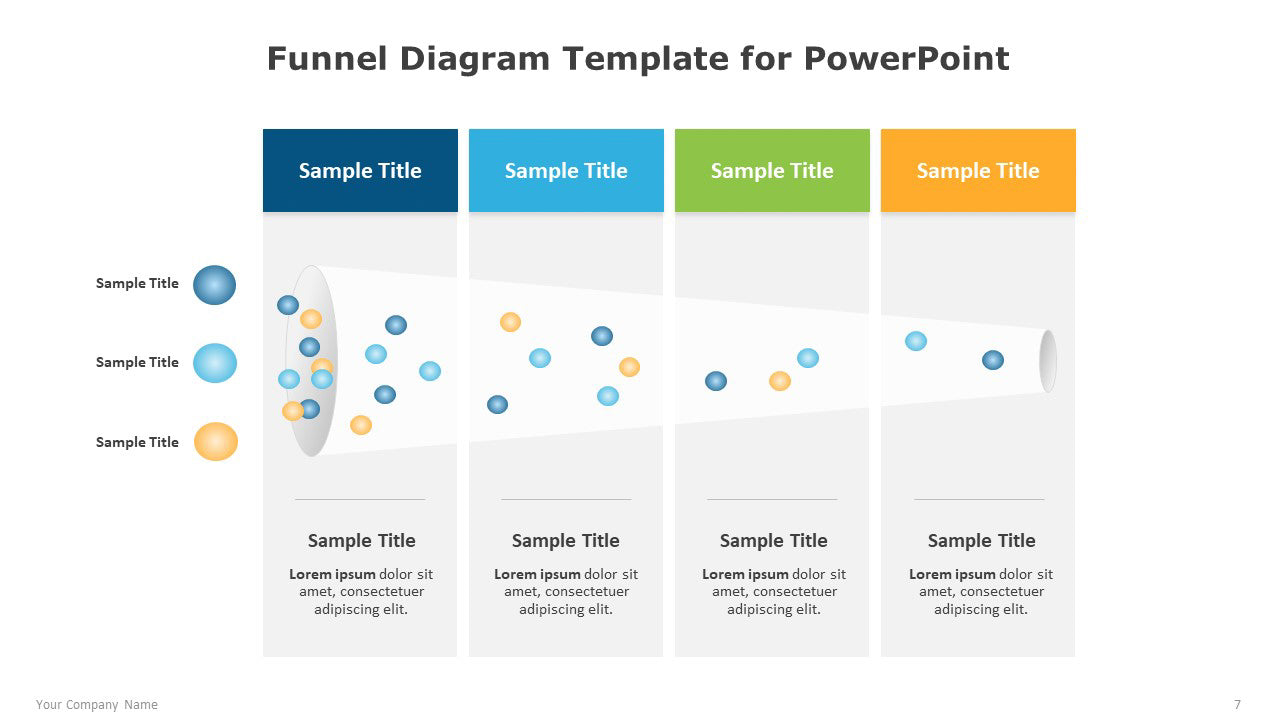 Funnel Diagram Template for PowerPoint

Sample Title

Sample Title

Sample Title

Sample Title

Sample Title

Sample Title

Sample Title

Sample Title

Lorem ipsum dolor sit amet, consectetuer adipiscing elit.

Sample Title

Lorem ipsum dolor sit amet, consectetuer adipiscing elit.

Sample Title

Lorem ipsum dolor sit amet, consectetuer adipiscing elit.

Sample Title

Lorem ipsum dolor sit amet, consectetuer adipiscing elit.

Your Company Name

7